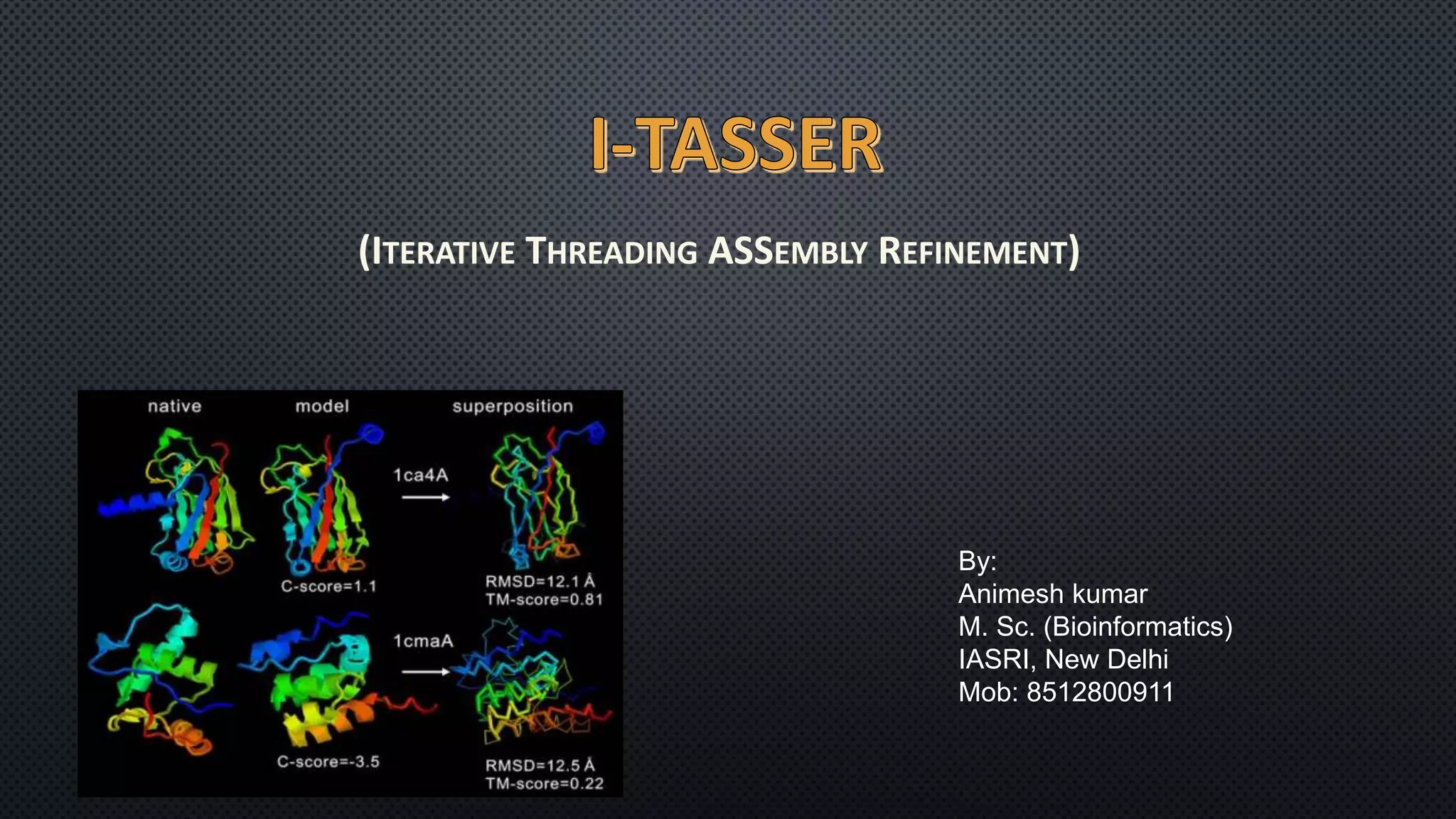 I-TASSER

(ITERATIVE THREADING ASSEMBLY REFINEMENT)

native model superposition

1ca4A

C-score=1.1

RMSD=12.1 Å
TM-score=0.81

1cmaA

C-score=-3.5

RMSD=12.5 Å
TM-score=0.22

By:
Animesh kumar
M. Sc. (Bioinformatics)
IASRI, New Delhi
Mob: 8512800911